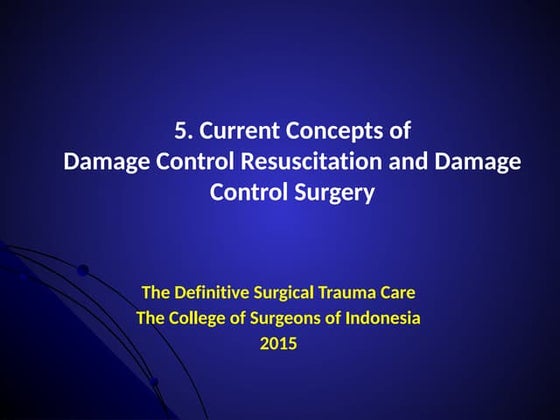 5. Current Concepts of Damage Control Resuscitation and Damage Control Surgery

The Definitive Surgical Trauma Care
The College of Surgeons of Indonesia
2015